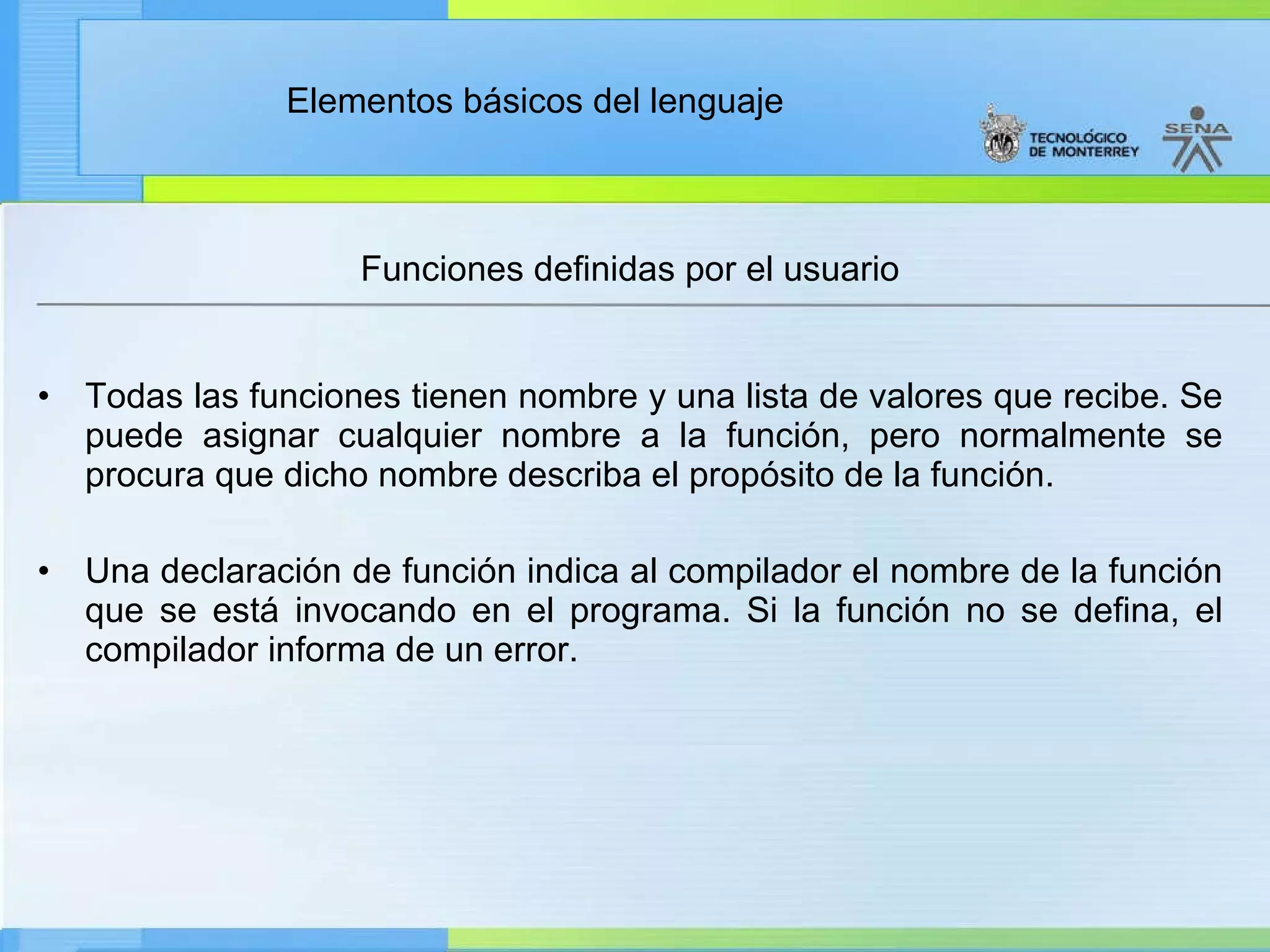 Elementos básicos del lenguaje

TECNOLÓGICO DE MONTERREY

SENA

Funciones definidas por el usuario

• Todas las funciones tienen nombre y una lista de valores que recibe. Se puede asignar cualquier nombre a la función, pero normalmente se procura que dicho nombre describa el propósito de la función.

• Una declaración de función indica al compilador el nombre de la función que se está invocando en el programa. Si la función no se defina, el compilador informa de un error.